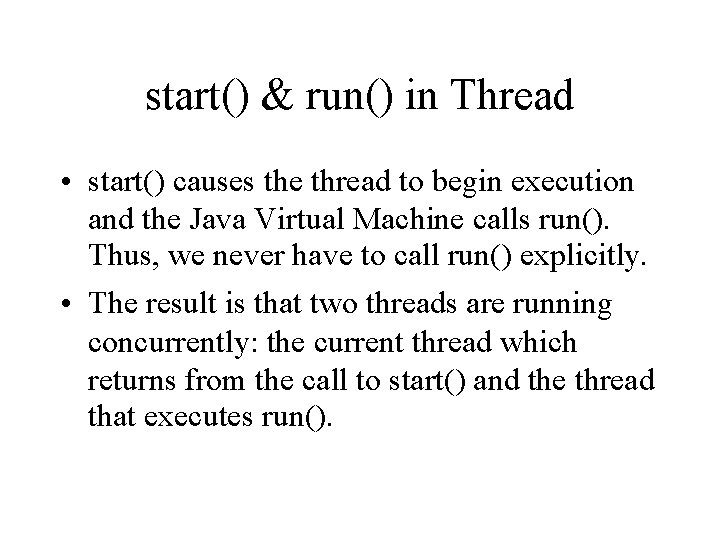 start() & run() in Thread

• start() causes the thread to begin execution and the Java Virtual Machine calls run(). Thus, we never have to call run() explicitly.

• The result is that two threads are running concurrently: the current thread which returns from the call to start() and the thread that executes run().